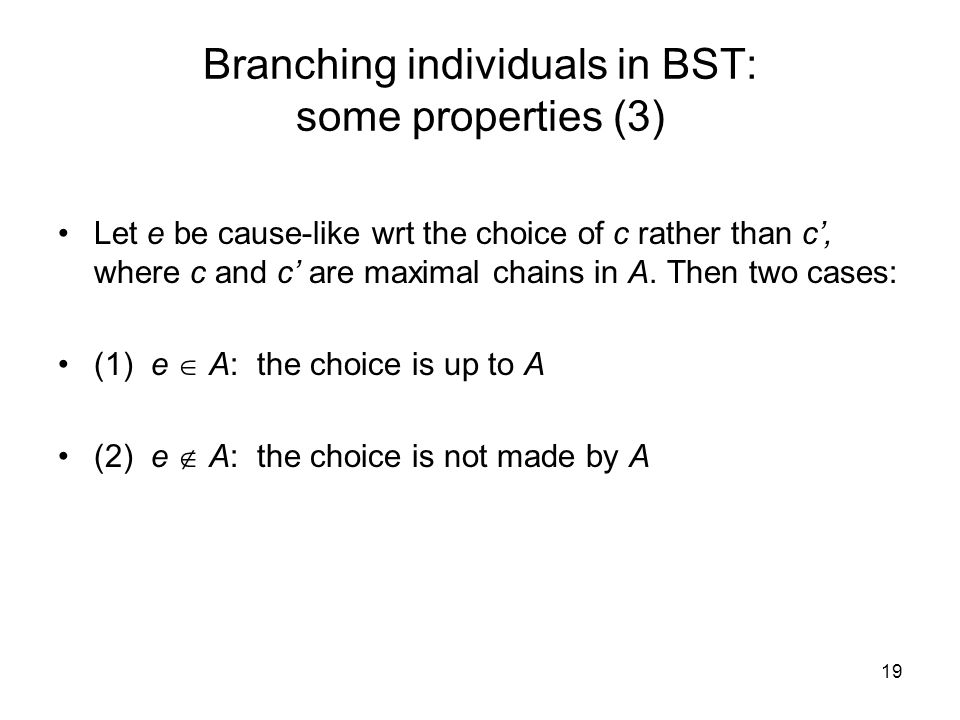 Branching individuals in BST: some properties (3)

• Let $e$ be cause-like wrt the choice of $c$ rather than $c'$, where $c$ and $c'$ are maximal chains in $A$. Then two cases:

• (1) $e \in A$: the choice is up to $A$

• (2) $e \notin A$: the choice is not made by $A$

19